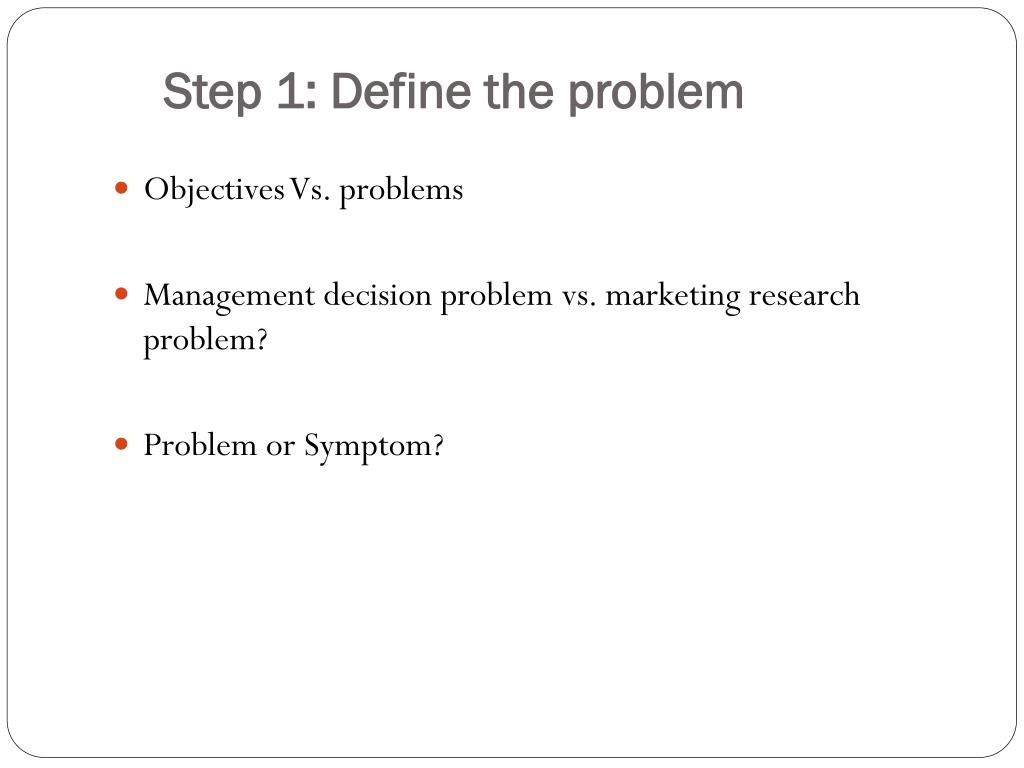 Step 1: Define the problem

- Objectives Vs. problems

- Management decision problem vs. marketing research problem?

- Problem or Symptom?